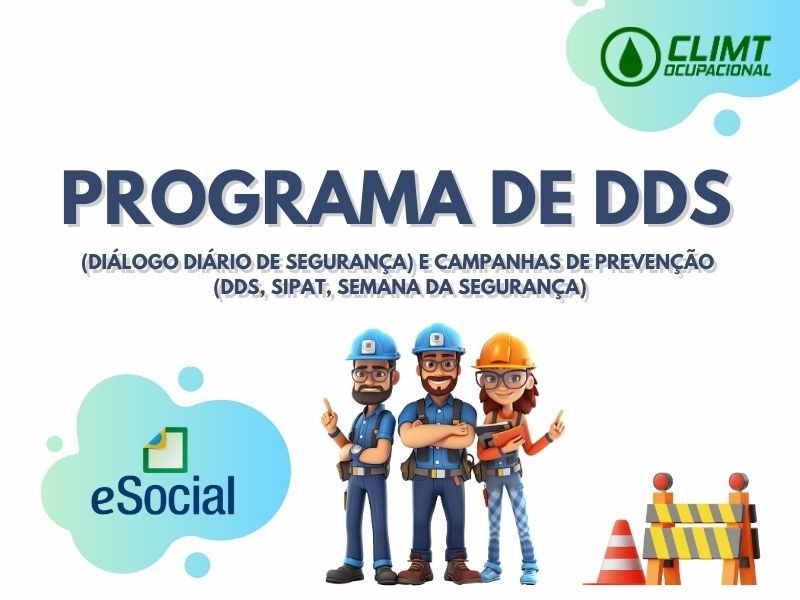 CLIMT OCUPACIONAL

PROGRAMA DE DDS

(DIÁLOGO DIÁRIO DE SEGURANÇA) E CAMPANHAS DE PREVENÇÃO (DDS, SIPAT, SEMANA DA SEGURANÇA)

eSocial